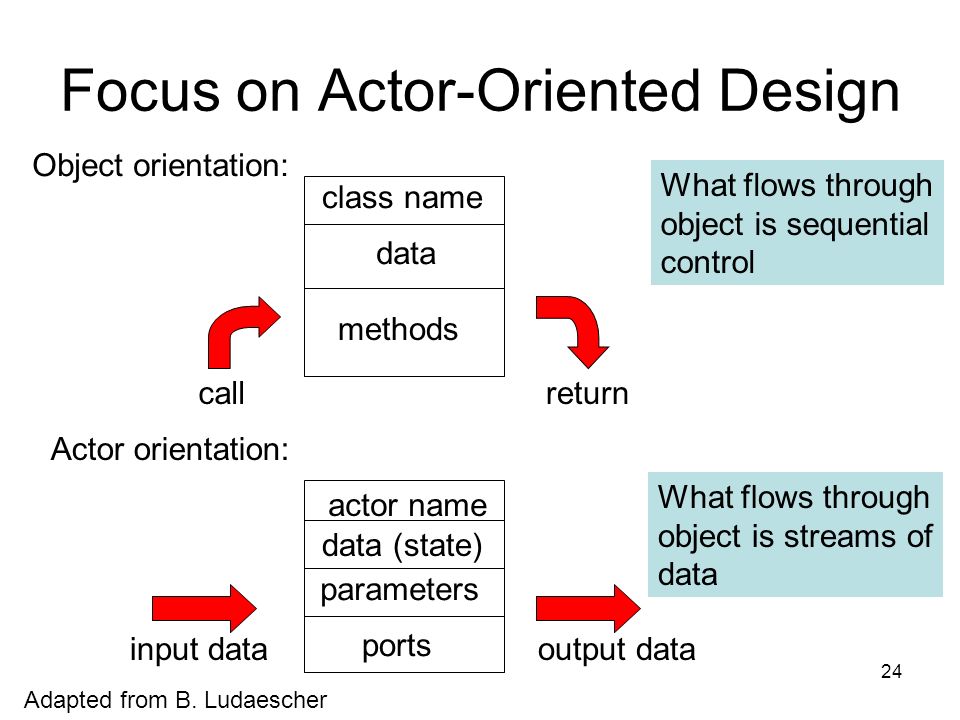 Focus on Actor-Oriented Design

Object orientation:

class name

data

methods

call

return

What flows through object is sequential control

Actor orientation:

actor name

data (state)

parameters

ports

input data

output data

What flows through object is streams of data

24

Adapted from B. Ludaescher